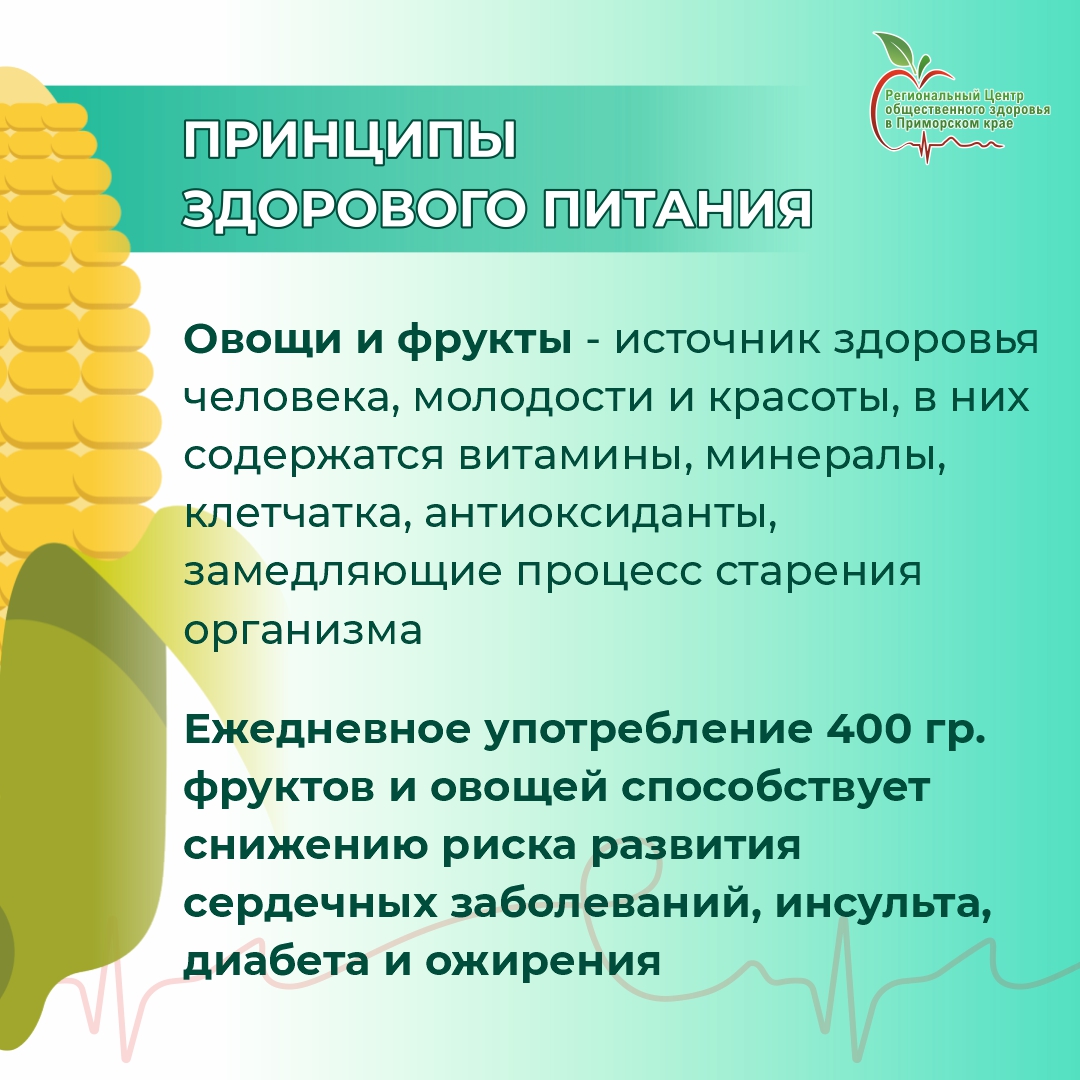 Региональный Центр общественного здоровья в Приморском крае

ПРИНЦИПЫ ЗДОРОВОГО ПИТАНИЯ

Овощи и фрукты - источник здоровья человека, молодости и красоты, в них содержатся витамины, минералы, клетчатка, антиоксиданты, замедляющие процесс старения организма

Ежедневное употребление 400 гр. фруктов и овощей способствует снижению риска развития сердечных заболеваний, инсульта, диабета и ожирения